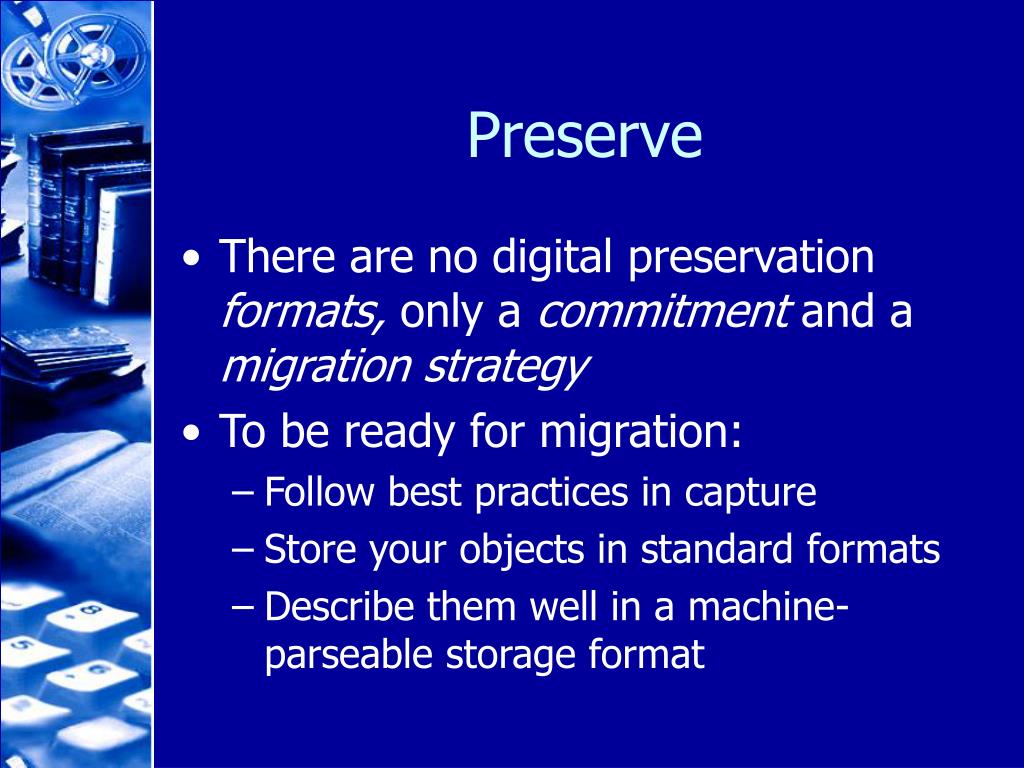 Preserve

• There are no digital preservation formats, only a commitment and a migration strategy
• To be ready for migration:
– Follow best practices in capture
– Store your objects in standard formats
– Describe them well in a machine-parseable storage format